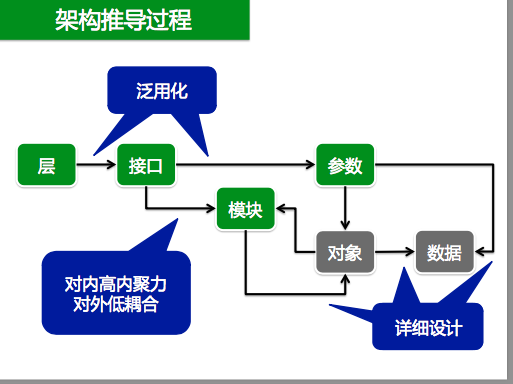 架构推导过程

泛用化

层

接口

参数

模块

对象

数据

对内高内聚力
对外低耦合

详细设计